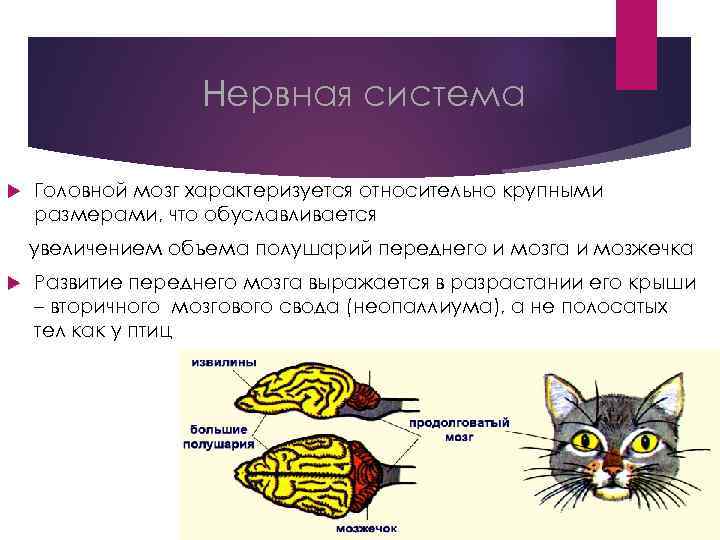 Нервная система

Головной мозг характеризуется относительно крупными размерами, что обуславливается

увеличением объема полушарий переднего и мозга и мозжечка

Развитие переднего мозга выражается в разрастании его крыши – вторичного мозгового свода (неопаллиума), а не полосатых тел как у птиц

извилины

большие полушария

продолговатый мозг

мозжечок